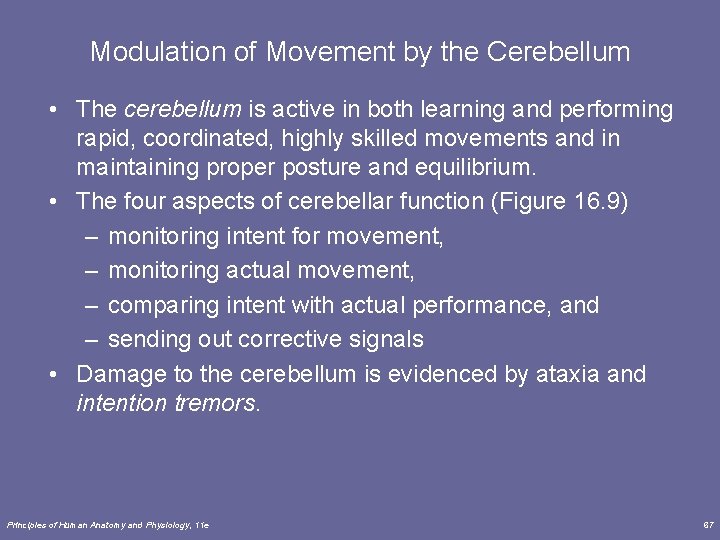 Modulation of Movement by the Cerebellum

• The cerebellum is active in both learning and performing rapid, coordinated, highly skilled movements and in maintaining proper posture and equilibrium.
• The four aspects of cerebellar function (Figure 16.9)
– monitoring intent for movement,
– monitoring actual movement,
– comparing intent with actual performance, and
– sending out corrective signals
• Damage to the cerebellum is evidenced by ataxia and intention tremors.

Principles of Human Anatomy and Physiology, 11e

67